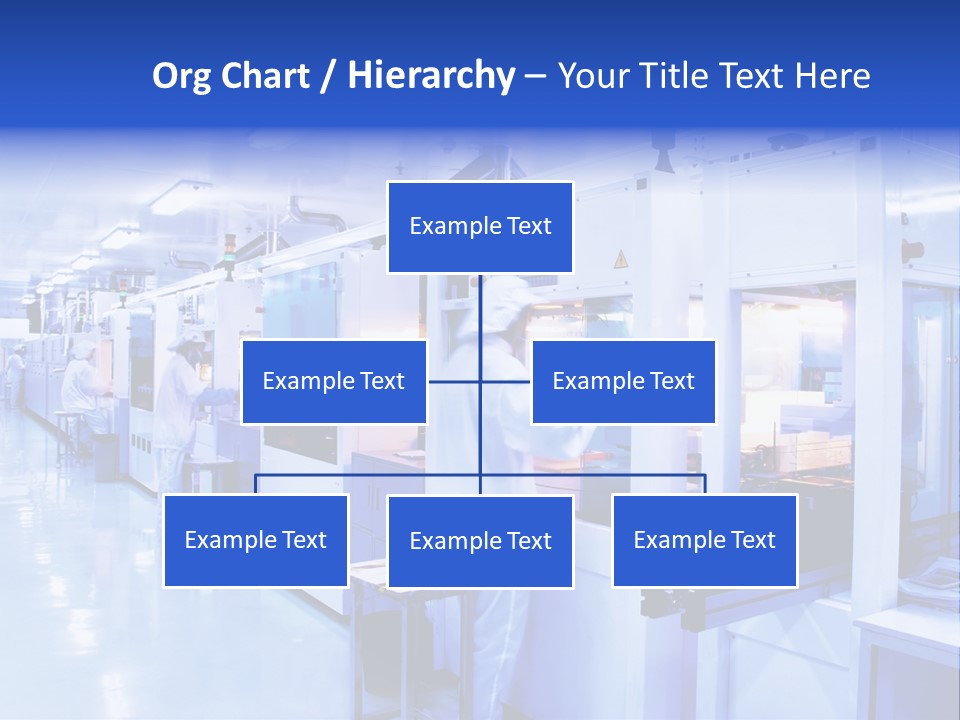 Org Chart / Hierarchy – Your Title Text Here

Example Text

Example Text

Example Text

Example Text

Example Text

Example Text